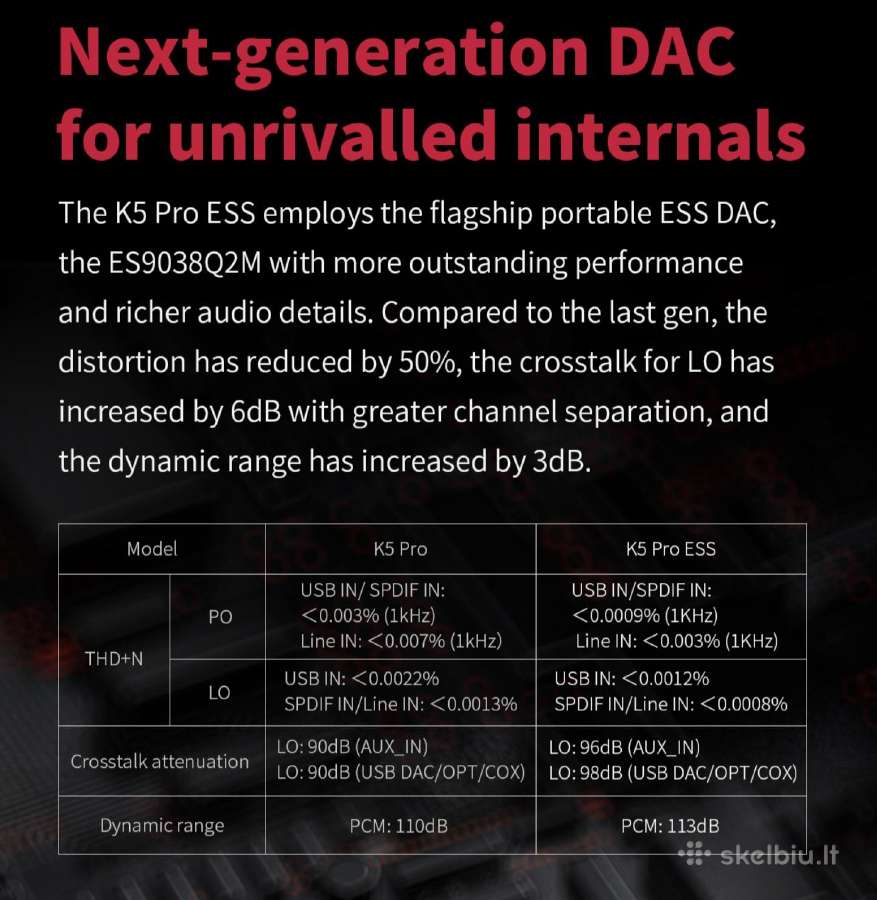 Next-generation DAC for unrivalled internals

The K5 Pro ESS employs the flagship portable ESS DAC, the ES9038Q2M with more outstanding performance and richer audio details. Compared to the last gen, the distortion has reduced by 50%, the crosstalk for LO has increased by 6dB with greater channel separation, and the dynamic range has increased by 3dB.

| Model | | K5 Pro | K5 Pro ESS |
|---|---|---|---|
| THD+N | PO | USB IN/ SPDIF IN: <0.003% (1kHz) Line IN: <0.007% (1kHz) | USB IN/SPDIF IN: <0.0009% (1KHz) Line IN: <0.003% (1KHz) |
| | LO | USB IN: <0.0022% SPDIF IN/Line IN: <0.0013% | USB IN: <0.0012% SPDIF IN/Line IN: <0.0008% |
| Crosstalk attenuation | | LO: 90dB (AUX_IN) LO: 90dB (USB DAC/OPT/COX) | LO: 96dB (AUX_IN) LO: 98dB (USB DAC/OPT/COX) |
| Dynamic range | | PCM: 110dB | PCM: 113dB |

skelbiu.lt